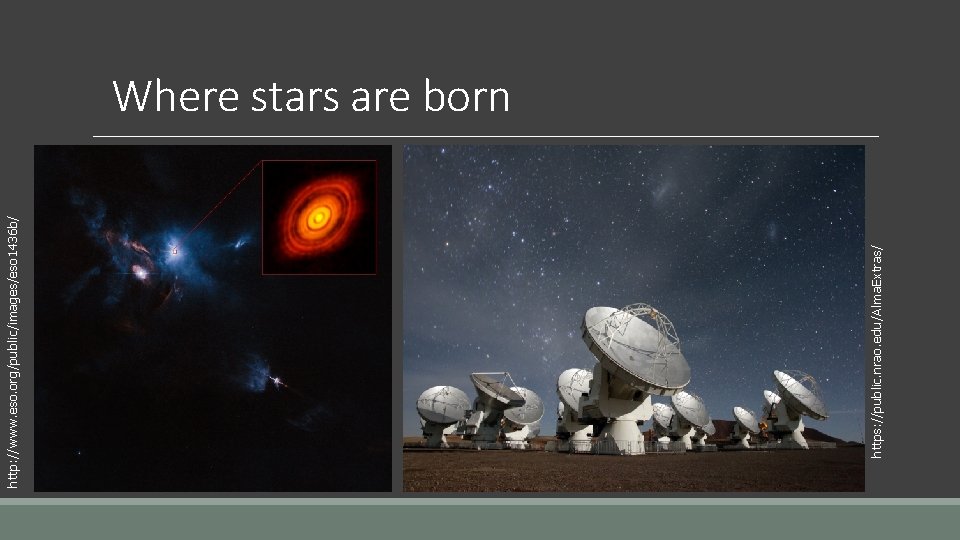 Where stars are born

http://www.eso.org/public/images/eso1436b/

https://public.nrao.edu/AlmaExtras/